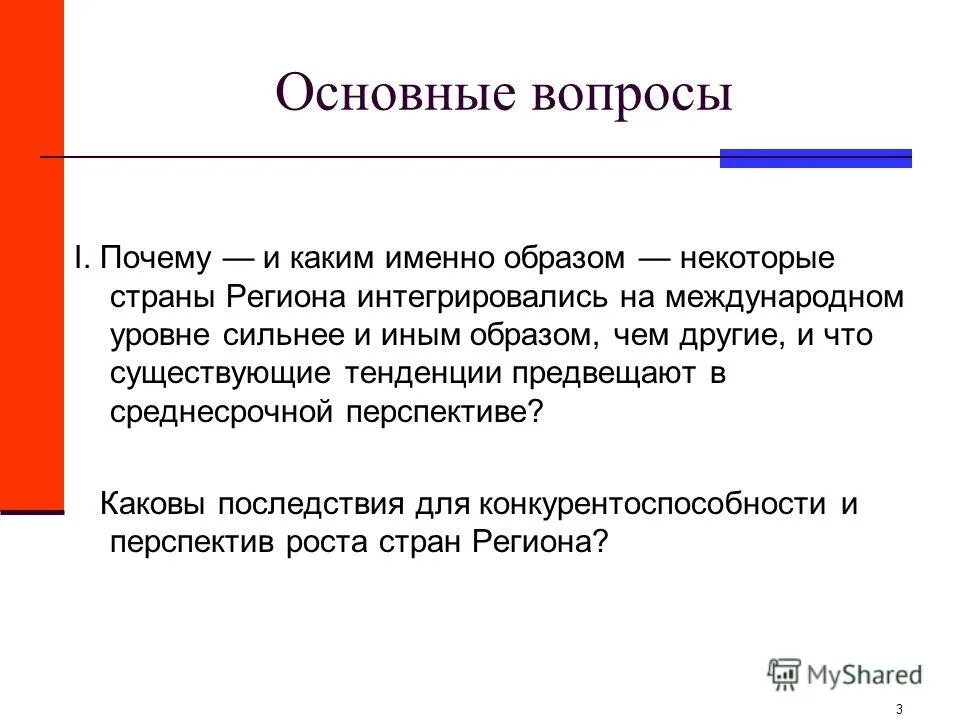 Основные вопросы

I. Почему — и каким именно образом — некоторые страны Региона интегрировались на международном уровне сильнее и иным образом, чем другие, и что существующие тенденции предвещают в среднесрочной перспективе?

Каковы последствия для конкурентоспособности и перспектив роста стран Региона?

MyShared

3